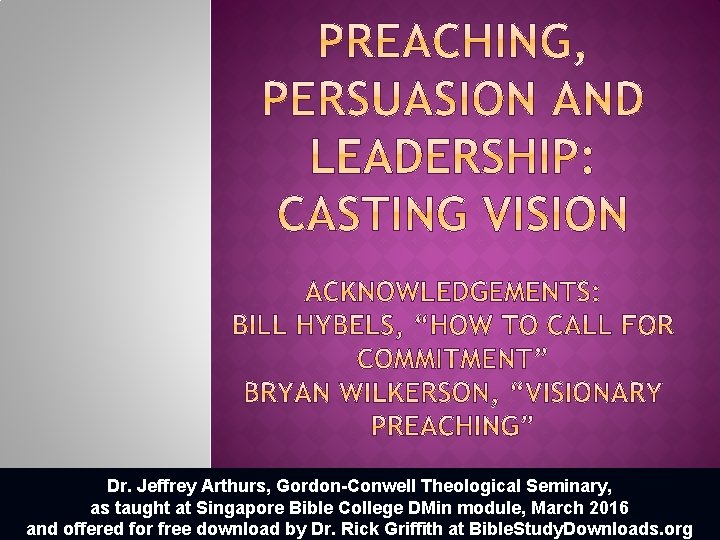 PREACHING, PERSUASION AND LEADERSHIP: CASTING VISION

ACKNOWLEDGEMENTS:
BILL HYBELS, “HOW TO CALL FOR COMMITMENT”
BRYAN WILKERSON, “VISIONARY PREACHING”

Dr. Jeffrey Arthurs, Gordon-Conwell Theological Seminary, as taught at Singapore Bible College DMin module, March 2016 and offered for free download by Dr. Rick Griffith at BibleStudyDownloads.org